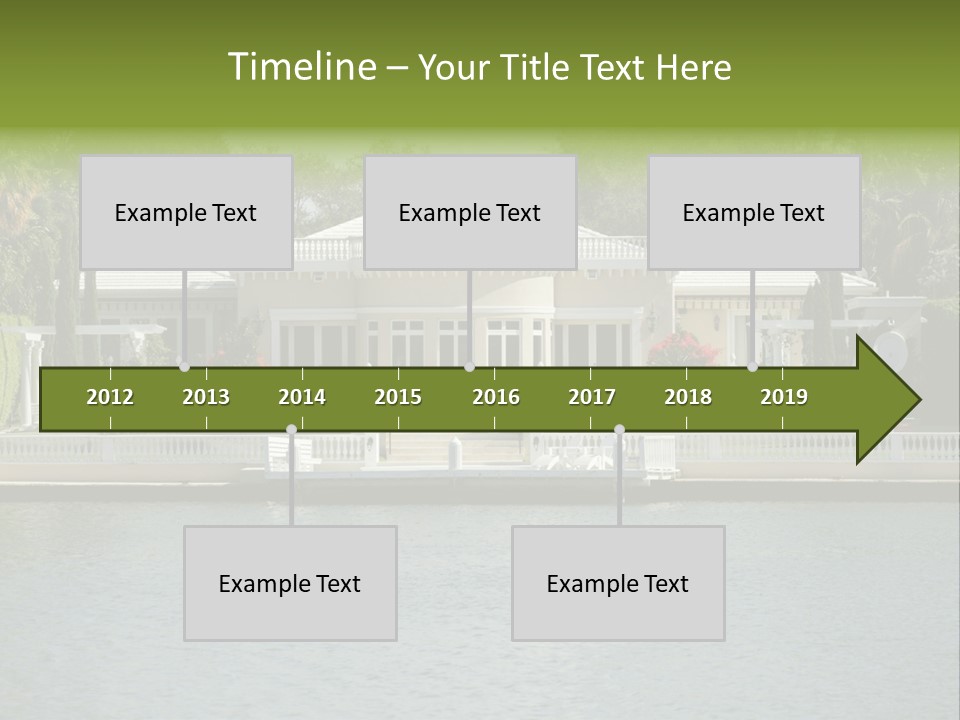 Timeline – Your Title Text Here

Example Text

Example Text

Example Text

2012 2013 2014 2015 2016 2017 2018 2019

Example Text

Example Text